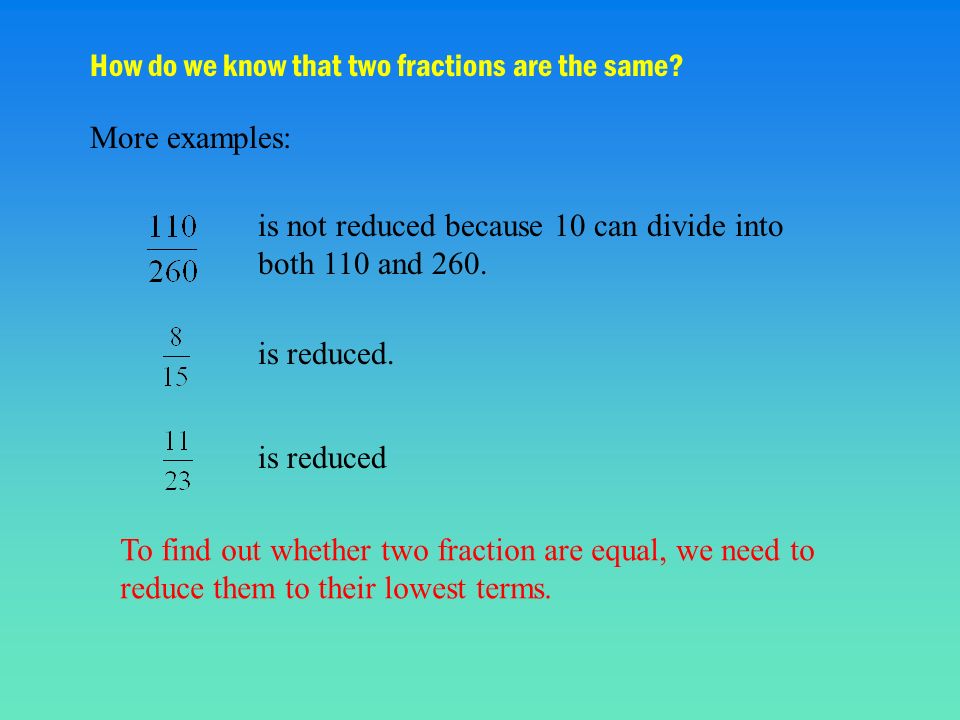 How do we know that two fractions are the same?

More examples:

$\frac{110}{260}$ is not reduced because 10 can divide into both 110 and 260.

$\frac{8}{15}$ is reduced.

$\frac{11}{23}$ is reduced

To find out whether two fraction are equal, we need to reduce them to their lowest terms.